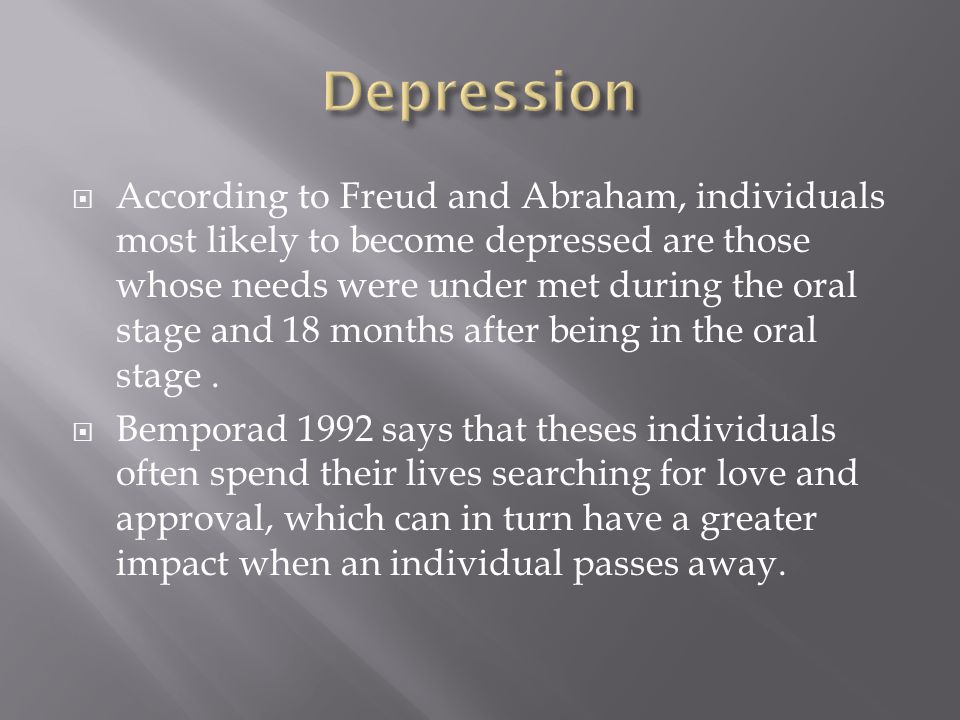 Depression

According to Freud and Abraham, individuals most likely to become depressed are those whose needs were under met during the oral stage and 18 months after being in the oral stage .

Bemporad 1992 says that theses individuals often spend their lives searching for love and approval, which can in turn have a greater impact when an individual passes away.